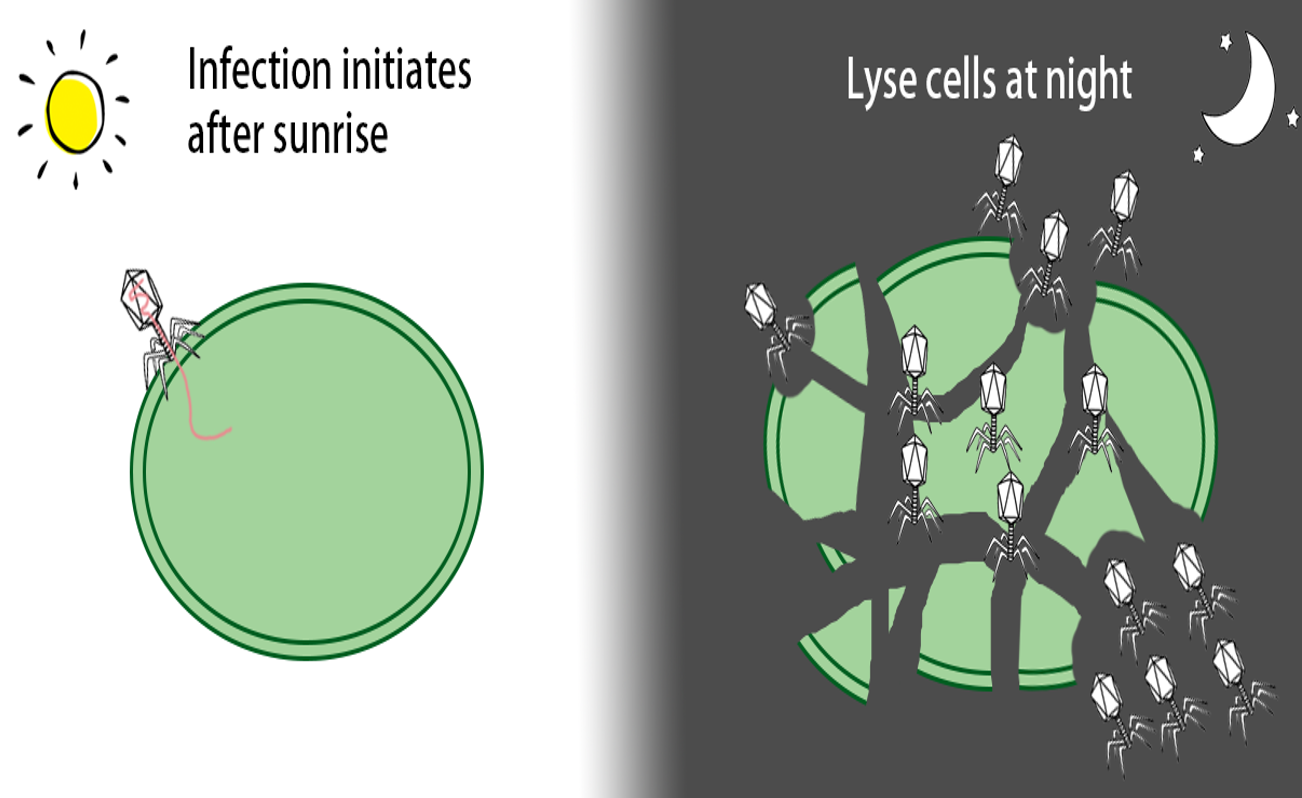 Infection initiates after sunrise

Lyse cells at night